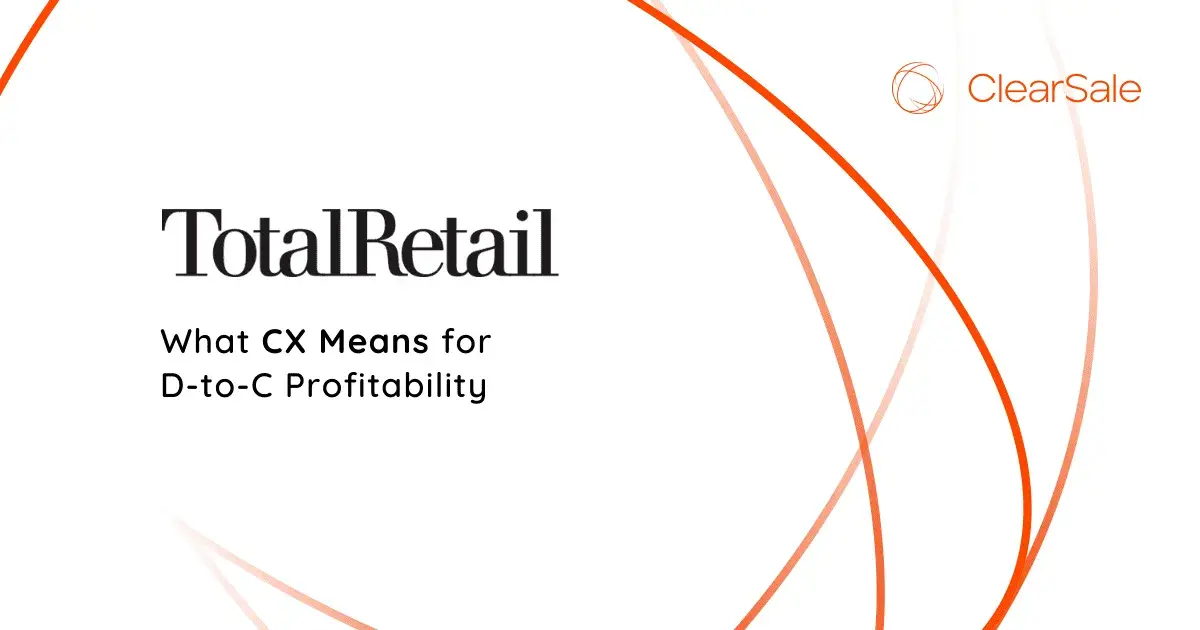 ClearSale

TotalRetail

What CX Means for D-to-C Profitability